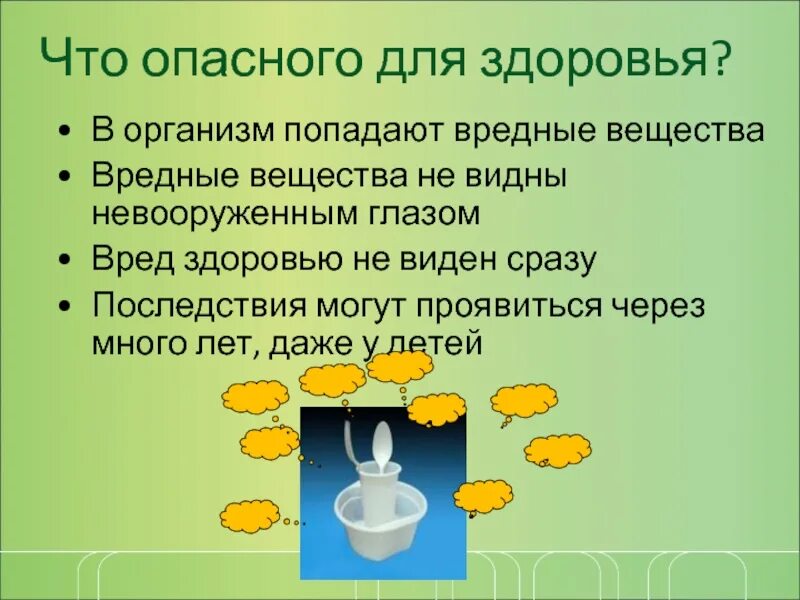 Что опасного для здоровья?

• В организм попадают вредные вещества
• Вредные вещества не видны невооруженным глазом
• Вред здоровью не виден сразу
• Последствия могут проявиться через много лет, даже у детей